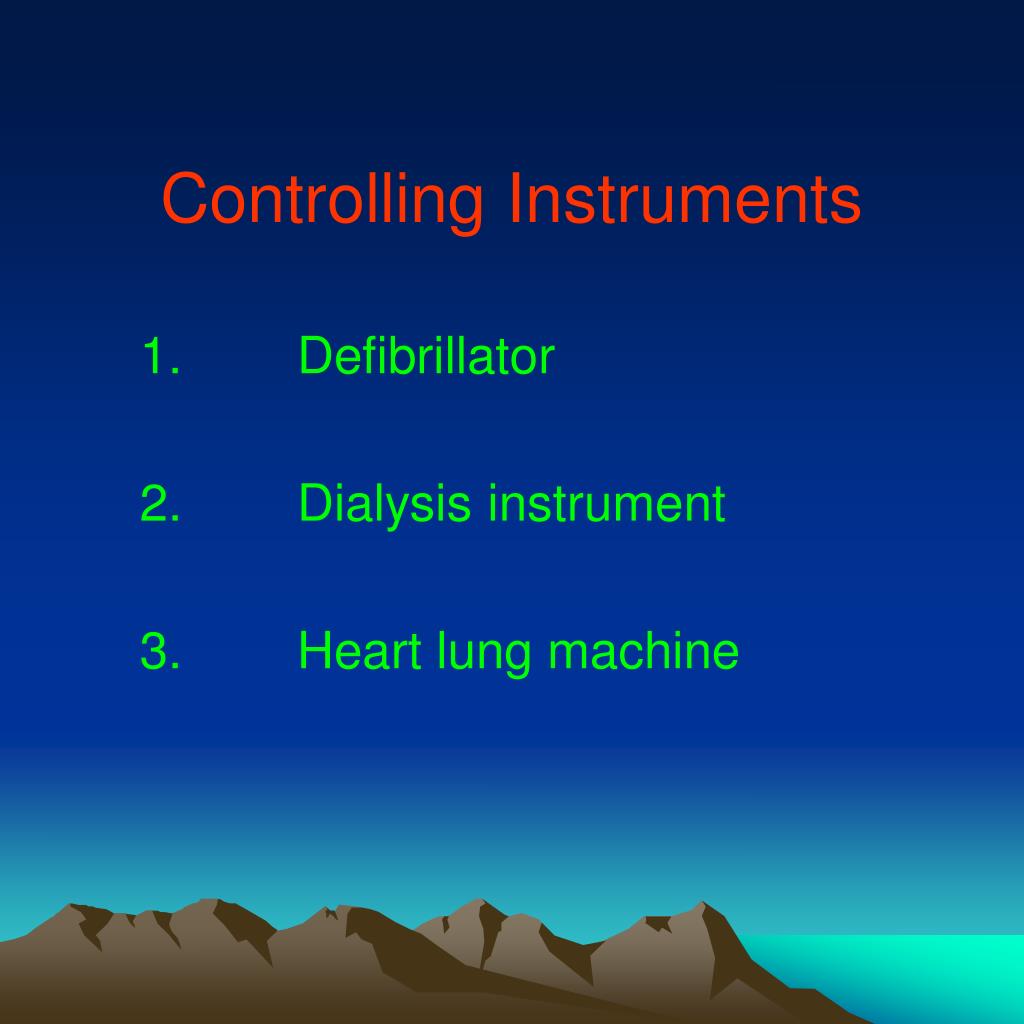 Controlling Instruments

1. Defibrillator

2. Dialysis instrument

3. Heart lung machine